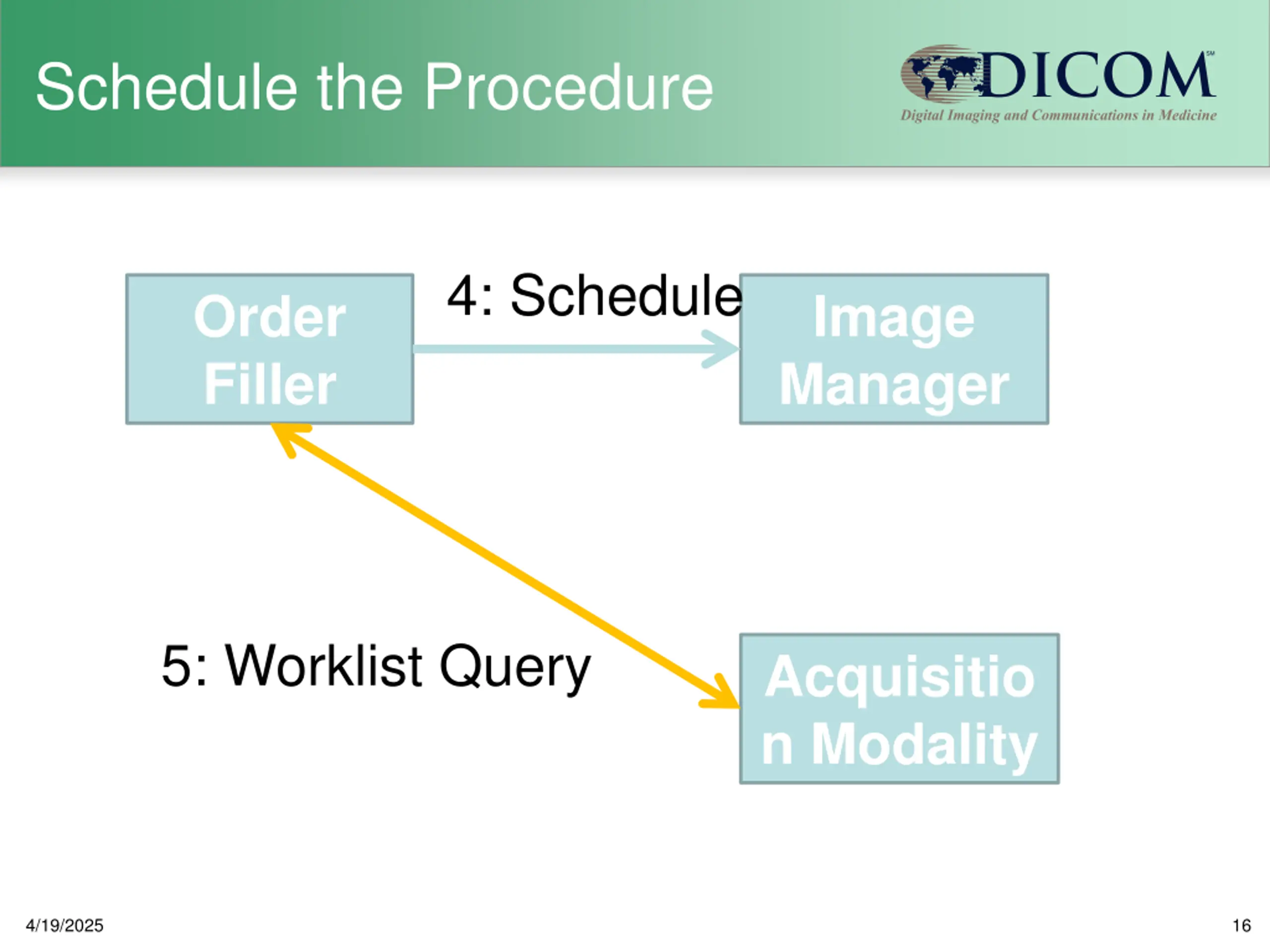 Schedule the Procedure

DICOM℠
Digital Imaging and Communications in Medicine

Order Filler

4: Schedule

Image Manager

5: Worklist Query

Acquisitio n Modality

4/19/2025

16